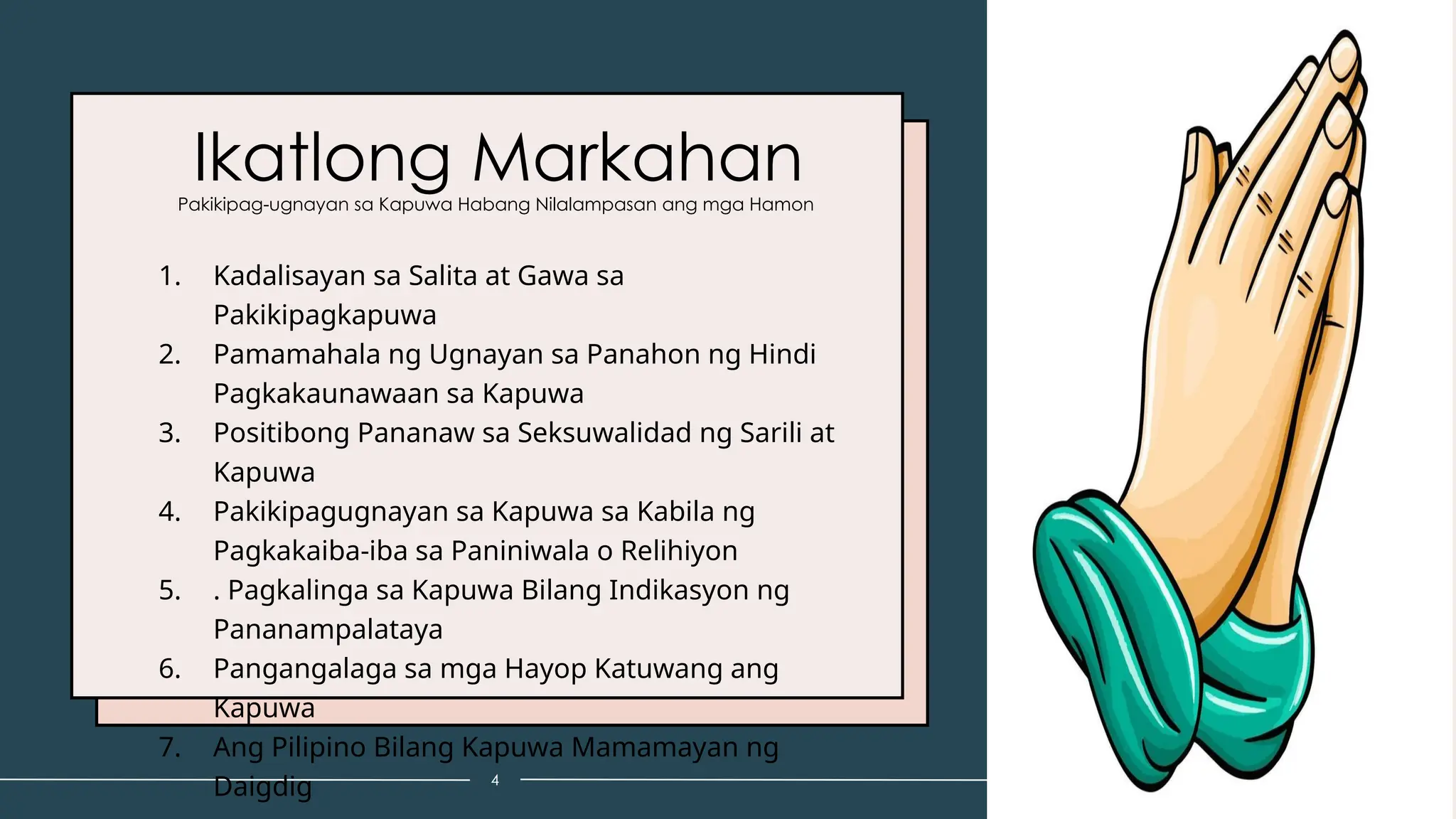 Ikatlong Markahan

Pakikipag-ugnayan sa Kapuwa Habang Nilalampasan ang mga Hamon

1. Kadalisayan sa Salita at Gawa sa Pakikipagkapuwa
2. Pamamahala ng Ugnayan sa Panahon ng Hindi Pagkakaunawaan sa Kapuwa
3. Positibong Pananaw sa Seksuwalidad ng Sarili at Kapuwa
4. Pakikipagugnayan sa Kapuwa sa Kabila ng Pagkakaiba-iba sa Paniniwala o Relihiyon
5. . Pagkalinga sa Kapuwa Bilang Indikasyon ng Pananampalataya
6. Pangangalaga sa mga Hayop Katuwang ang Kapuwa
7. Ang Pilipino Bilang Kapuwa Mamamayan ng Daigdig

4